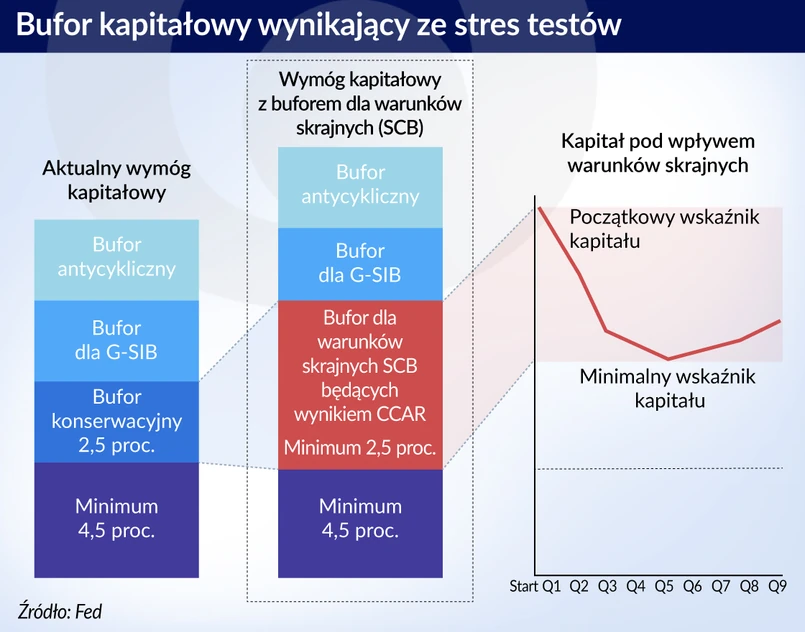 Bufor kapitałowy wynikający ze stres testów

Aktualny wymóg kapitałowy

Bufor antycykliczny

Bufor dla G-SIB

Bufor konserwacyjny 2,5 proc.

Minimum 4,5 proc.

Wymóg kapitałowy z buforem dla warunków skrajnych (SCB)

Bufor antycykliczny

Bufor dla G-SIB

Bufor dla warunków skrajnych SCB będących wynikiem CCAR

Minimum 2,5 proc.

Minimum 4,5 proc.

Kapitał pod wpływem warunków skrajnych

Początkowy wskaźnik kapitału

Minimalny wskaźnik kapitału

Start Q1 Q2 Q3 Q4 Q5 Q6 Q7 Q8 Q9

Źródło: Fed